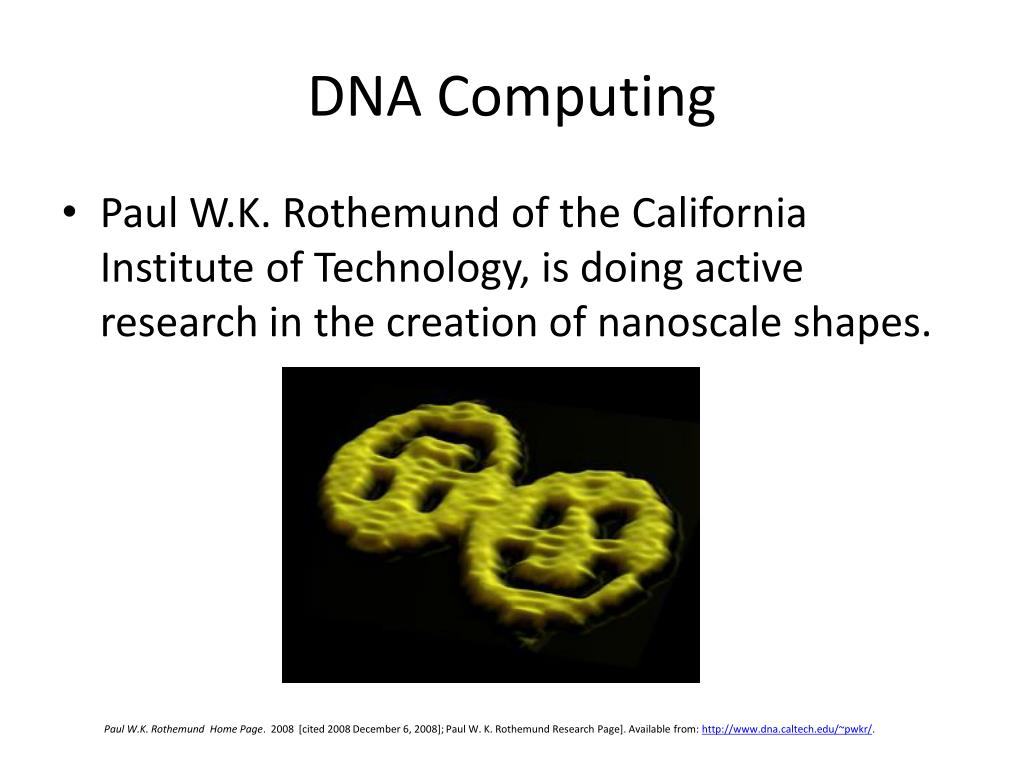 DNA Computing

• Paul W.K. Rothemund of the California Institute of Technology, is doing active research in the creation of nanoscale shapes.

Paul W.K. Rothemund Home Page. 2008 [cited 2008 December 6, 2008]; Paul W. K. Rothemund Research Page]. Available from: http://www.dna.caltech.edu/~pwkr/.